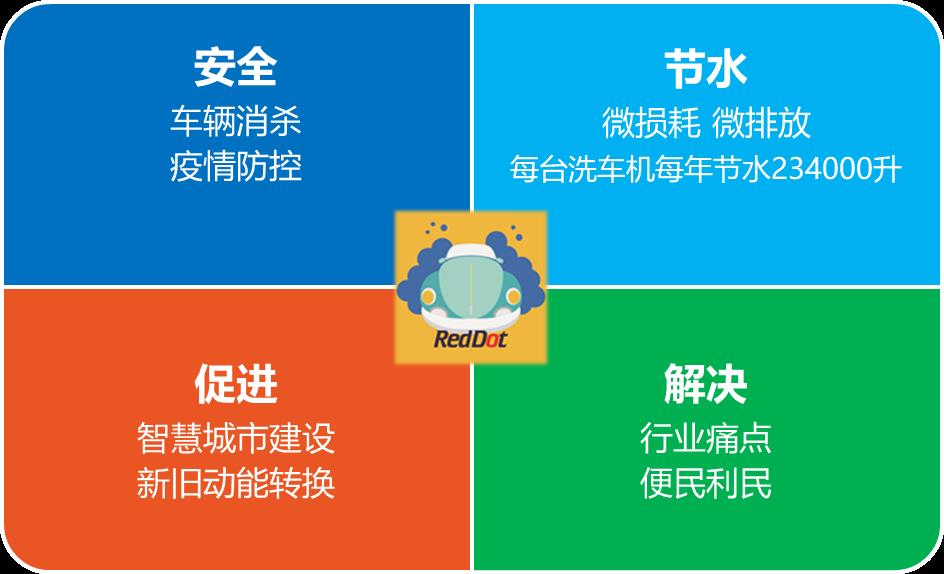 安全
车辆消杀
疫情防控

节水
微损耗 微排放
每台洗车机每年节水234000升

RedDot

促进
智慧城市建设
新旧动能转换

解决
行业痛点
便民利民